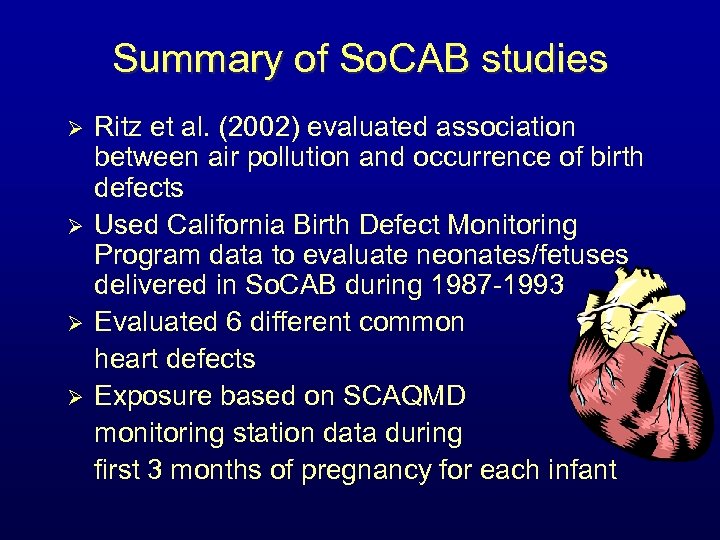 Summary of SoCAB studies

➢ Ritz et al. (2002) evaluated association between air pollution and occurrence of birth defects

➢ Used California Birth Defect Monitoring Program data to evaluate neonates/fetuses delivered in SoCAB during 1987-1993

➢ Evaluated 6 different common heart defects

➢ Exposure based on SCAQMD monitoring station data during first 3 months of pregnancy for each infant